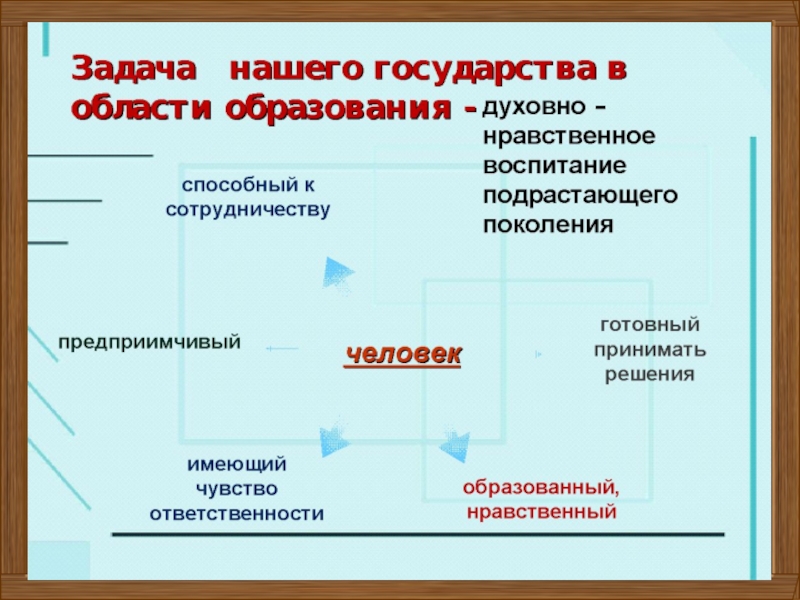 Задача нашего государства в области образования - духовно - нравственное воспитание подрастающего поколения

способный к сотрудничеству

предприимчивый

человек

готовный принимать решения

имеющий чувство ответственности

образованный, нравственный